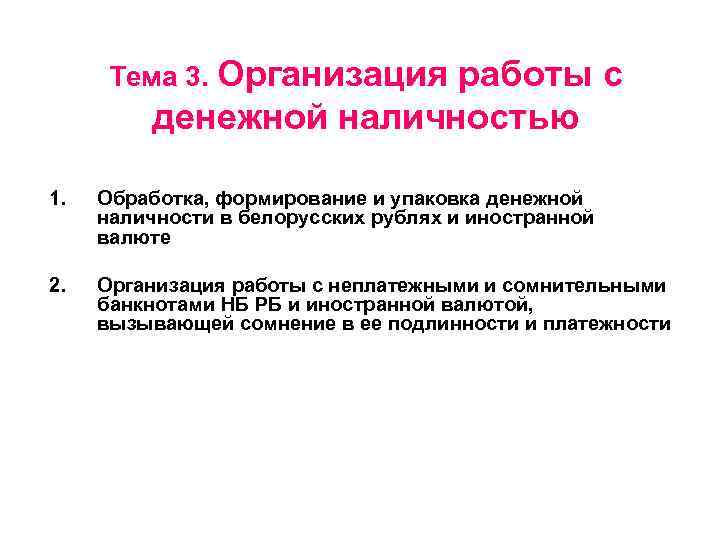 Тема 3. Организация работы с денежной наличностью

1. Обработка, формирование и упаковка денежной наличности в белорусских рублях и иностранной валюте

2. Организация работы с неплатежными и сомнительными банкнотами НБ РБ и иностранной валютой, вызывающей сомнение в ее подлинности и платежности